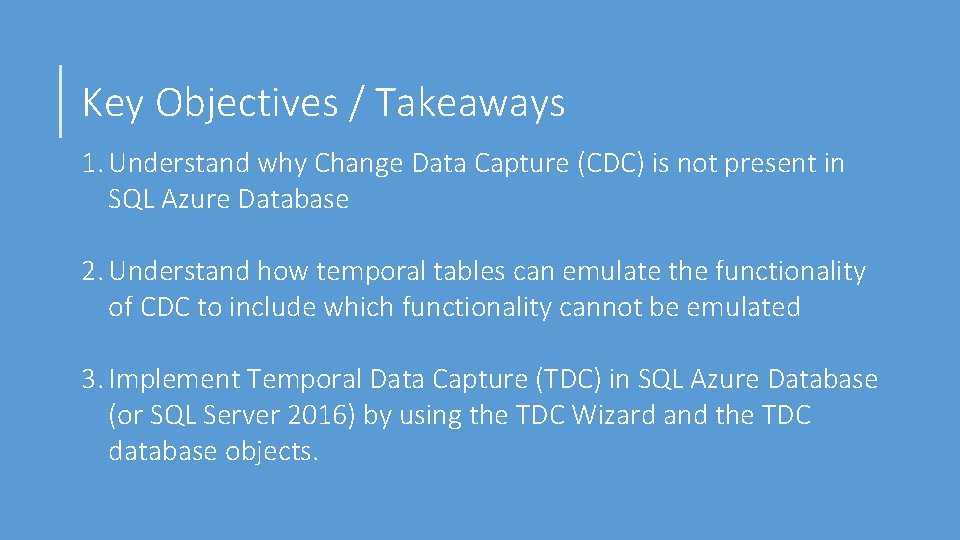 Key Objectives / Takeaways

1. Understand why Change Data Capture (CDC) is not present in SQL Azure Database

2. Understand how temporal tables can emulate the functionality of CDC to include which functionality cannot be emulated

3. Implement Temporal Data Capture (TDC) in SQL Azure Database (or SQL Server 2016) by using the TDC Wizard and the TDC database objects.